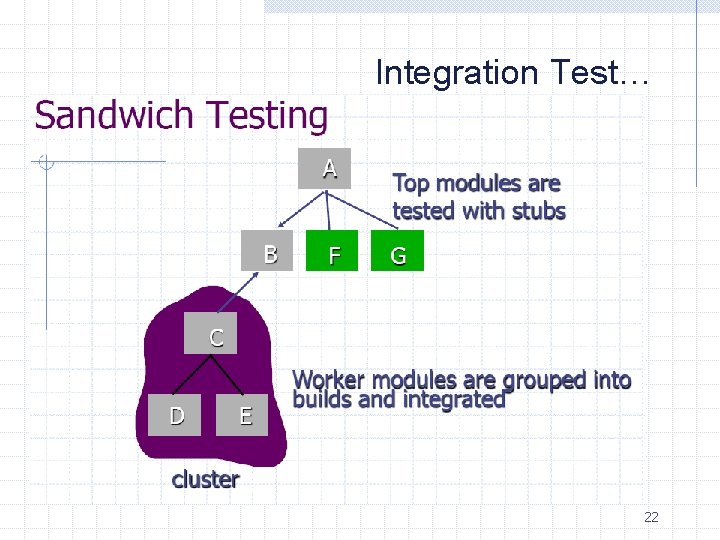 Integration Test…

Sandwich Testing

A

Top modules are tested with stubs

B

F

G

C

D

E

Worker modules are grouped into builds and integrated

cluster

22